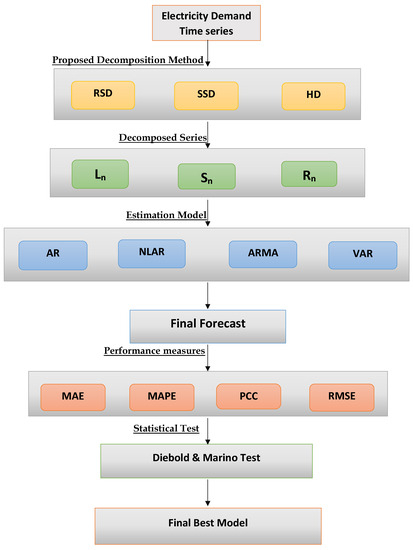 Electricity Demand Time series

Proposed Decomposition Method

RSD

SSD

HD

Decomposed Series

$L_n$

$S_n$

$R_n$

Estimation Model

AR

NLAR

ARMA

VAR

Final Forecast

Performance measures

MAE

MAPE

PCC

RMSE

Statistical Test

Diebold & Marino Test

Final Best Model